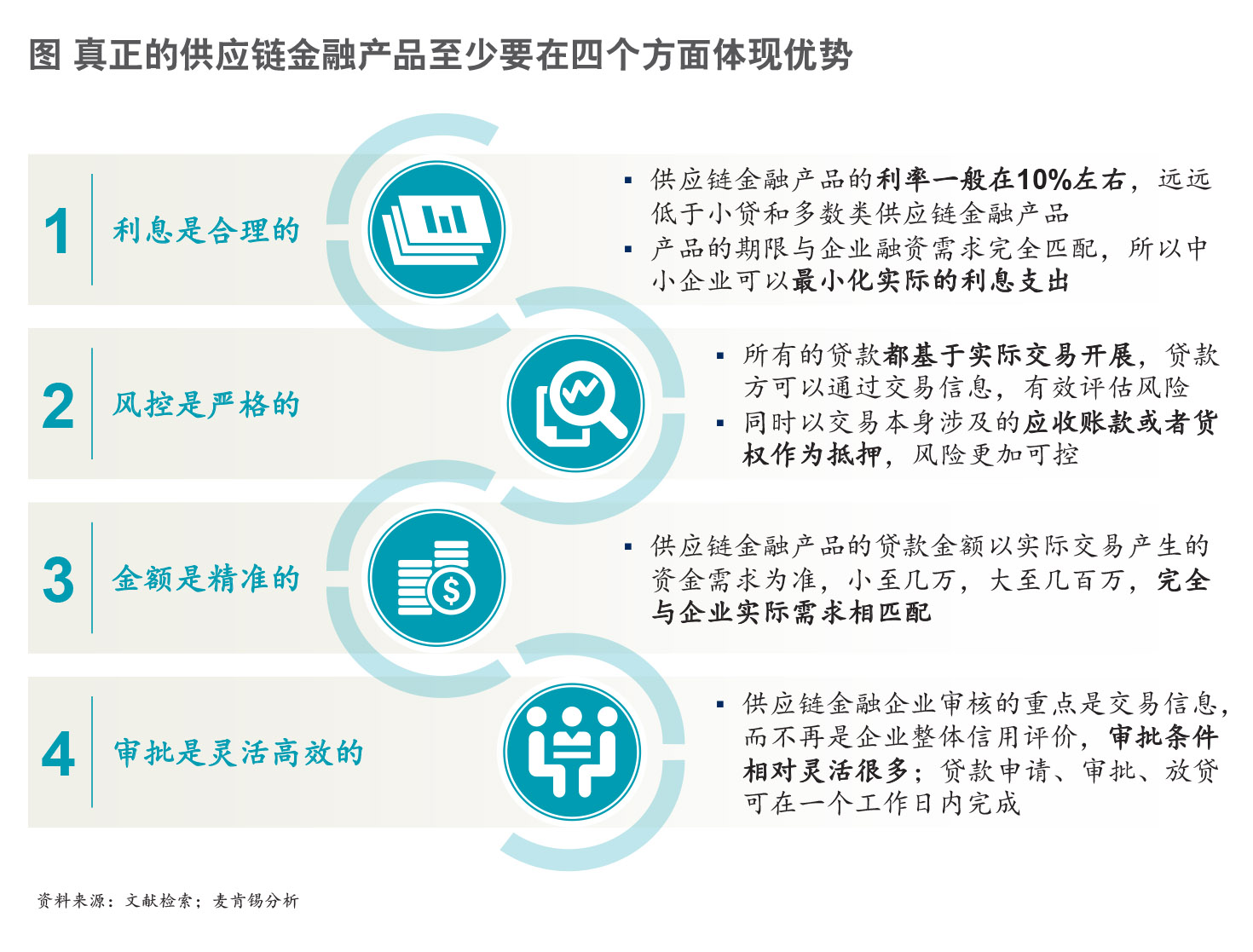 图 真正的供应链金融产品至少要在四个方面体现优势

1 利息是合理的

▪ 供应链金融产品的利率一般在10%左右，远远低于小贷和多数类供应链金融产品
▪ 产品的期限与企业融资需求完全匹配，所以中小企业可以最小化实际的利息支出

2 风控是严格的

▪ 所有的贷款都基于实际交易开展，贷款方可以通过交易信息，有效评估风险
▪ 同时以交易本身涉及的应收账款或者货权作为抵押，风险更加可控

3 金额是精准的

▪ 供应链金融产品的贷款金额以实际交易产生的资金需求为准，小至几万，大至几百万，完全与企业实际需求相匹配

4 审批是灵活高效的

▪ 供应链金融企业审核的重点是交易信息，而不再是企业整体信用评价，审批条件相对灵活很多；贷款申请、审批、放贷可在一个工作日内完成

资料来源：文献检索；麦肯锡分析